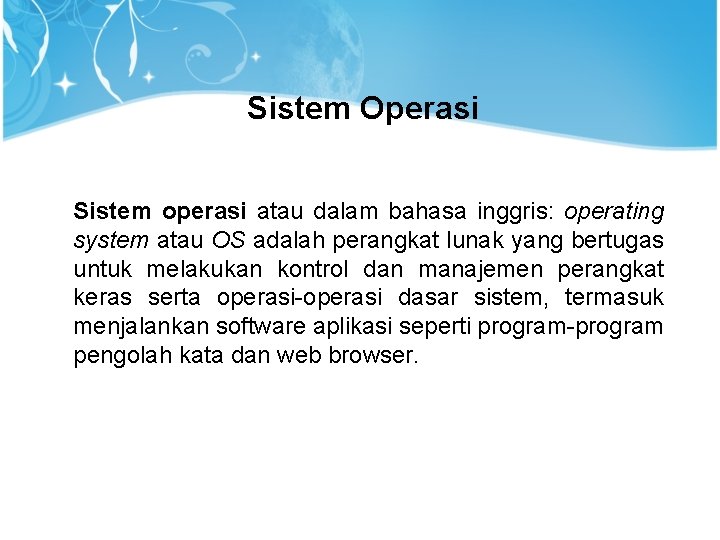 Sistem Operasi

Sistem operasi atau dalam bahasa inggris: operating system atau OS adalah perangkat lunak yang bertugas untuk melakukan kontrol dan manajemen perangkat keras serta operasi-operasi dasar sistem, termasuk menjalankan software aplikasi seperti program-program pengolah kata dan web browser.